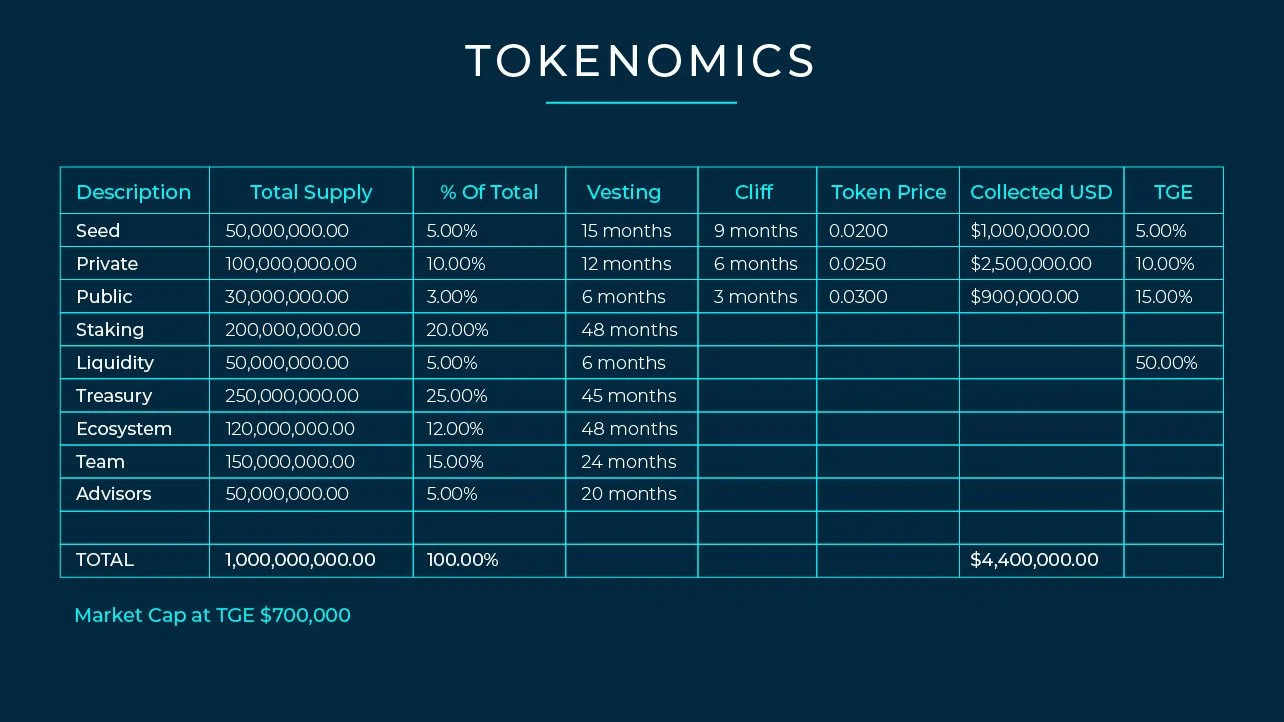 TOKENOMICS

| Description | Total Supply | % Of Total | Vesting | Cliff | Token Price | Collected USD | TGE |
|---|---|---|---|---|---|---|---|
| Seed | 50,000,000.00 | 5.00% | 15 months | 9 months | 0.0200 | \$1,000,000.00 | 5.00% |
| Private | 100,000,000.00 | 10.00% | 12 months | 6 months | 0.0250 | \$2,500,000.00 | 10.00% |
| Public | 30,000,000.00 | 3.00% | 6 months | 3 months | 0.0300 | \$900,000.00 | 15.00% |
| Staking | 200,000,000.00 | 20.00% | 48 months | | | | |
| Liquidity | 50,000,000.00 | 5.00% | 6 months | | | | 50.00% |
| Treasury | 250,000,000.00 | 25.00% | 45 months | | | | |
| Ecosystem | 120,000,000.00 | 12.00% | 48 months | | | | |
| Team | 150,000,000.00 | 15.00% | 24 months | | | | |
| Advisors | 50,000,000.00 | 5.00% | 20 months | | | | |
| | | | | | | | |
| TOTAL | 1,000,000,000.00 | 100.00% | | | | \$4,400,000.00 | |

Market Cap at TGE \$700,000